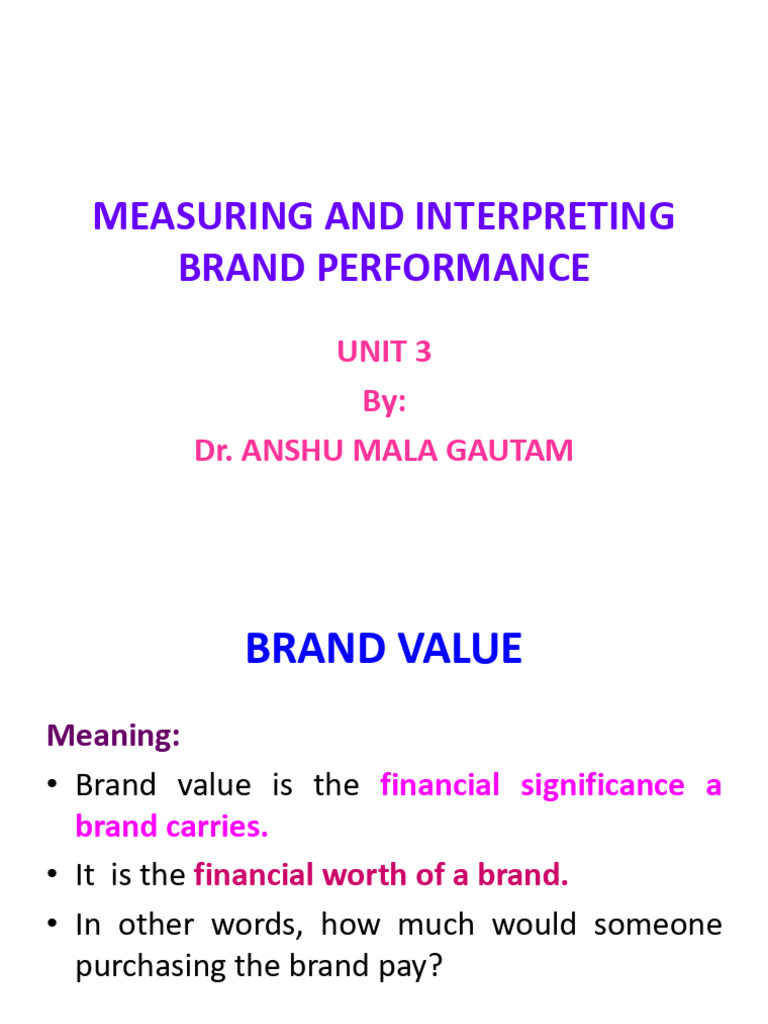 MEASURING AND INTERPRETING BRAND PERFORMANCE

UNIT 3
By:
Dr. ANSHU MALA GAUTAM

BRAND VALUE

Meaning:

• Brand value is the financial significance a brand carries.
• It is the financial worth of a brand.
• In other words, how much would someone purchasing the brand pay?